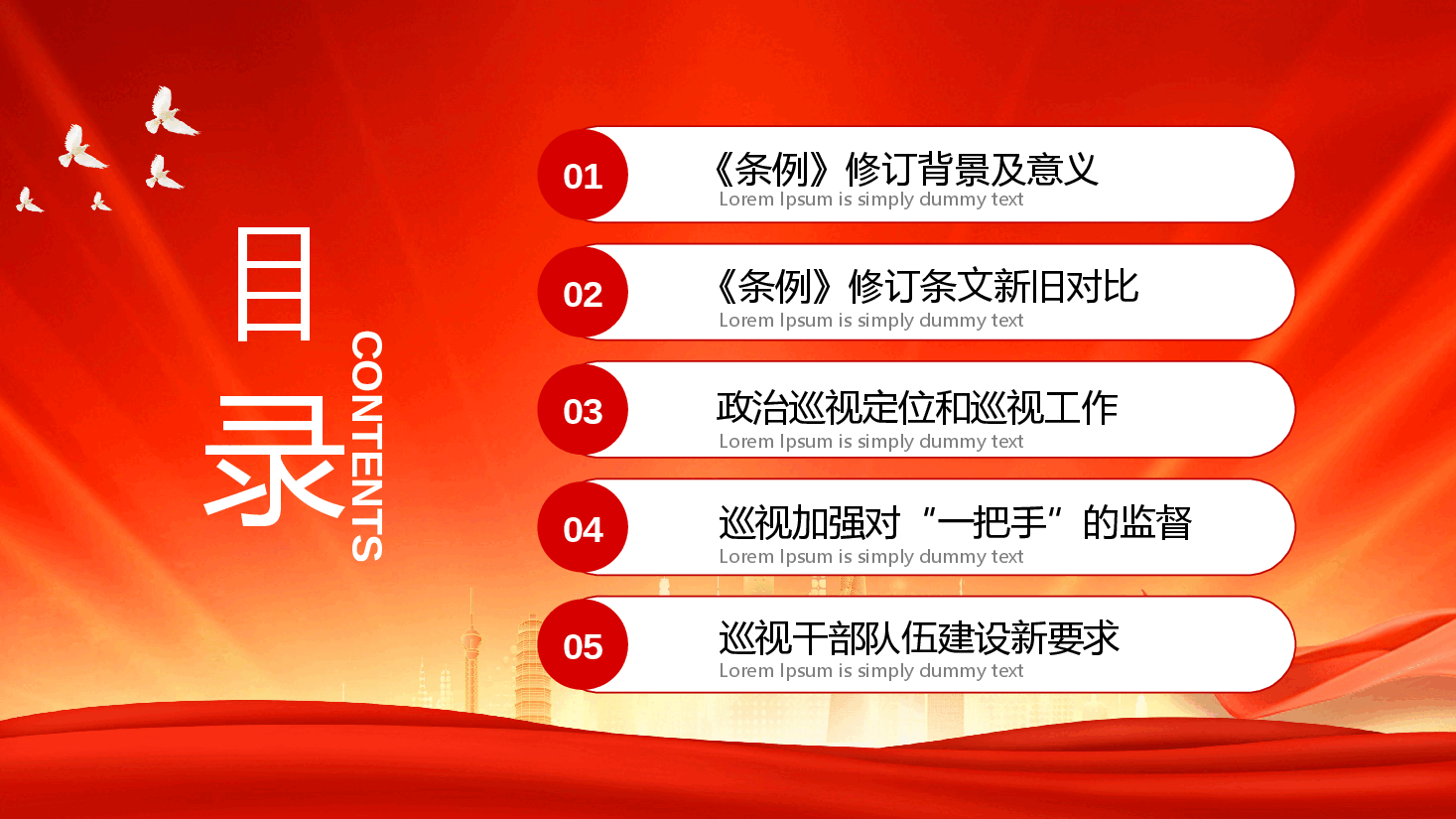 目录

CONTENTS

01
《条例》修订背景及意义
Lorem Ipsum is simply dummy text

02
《条例》修订条文新旧对比
Lorem Ipsum is simply dummy text

03
政治巡视定位和巡视工作
Lorem Ipsum is simply dummy text

04
巡视加强对“一把手”的监督
Lorem Ipsum is simply dummy text

05
巡视干部队伍建设新要求
Lorem Ipsum is simply dummy text